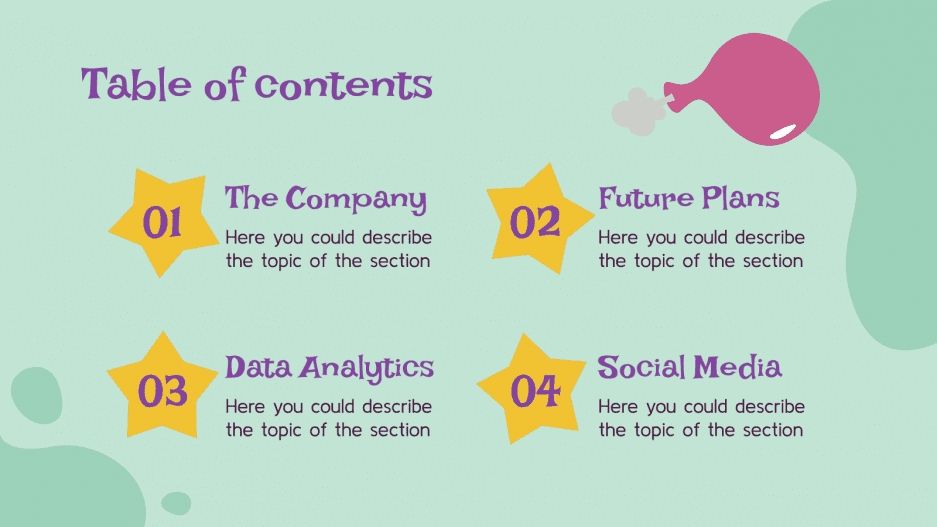 Table of contents

01
The Company
Here you could describe the topic of the section

02
Future Plans
Here you could describe the topic of the section

03
Data Analytics
Here you could describe the topic of the section

04
Social Media
Here you could describe the topic of the section